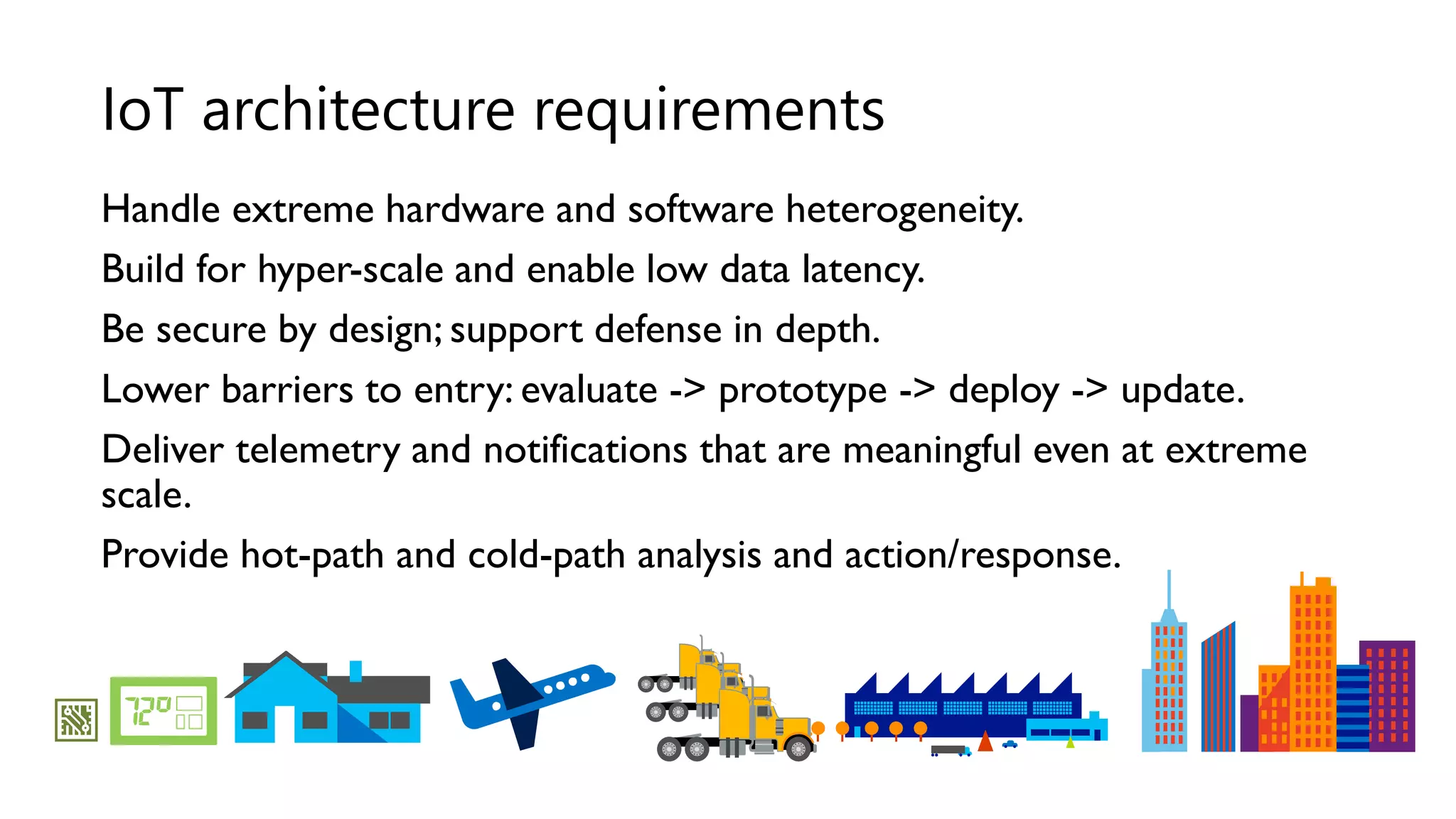 IoT architecture requirements

Handle extreme hardware and software heterogeneity.

Build for hyper-scale and enable low data latency.

Be secure by design; support defense in depth.

Lower barriers to entry: evaluate -> prototype -> deploy -> update.

Deliver telemetry and notifications that are meaningful even at extreme scale.

Provide hot-path and cold-path analysis and action/response.

72°